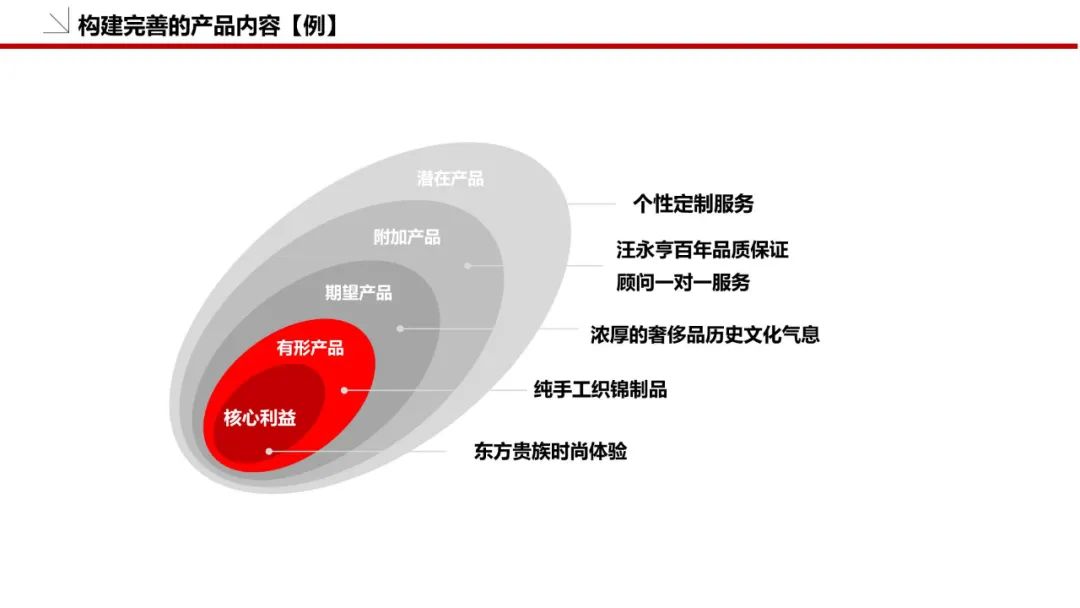 构建完善的产品内容【例】

潜在产品
附加产品
期望产品
有形产品
核心利益

个性定制服务
汪永亨百年品质保证
顾问一对一服务
浓厚的奢侈品历史文化气息
纯手工织锦制品
东方贵族时尚体验